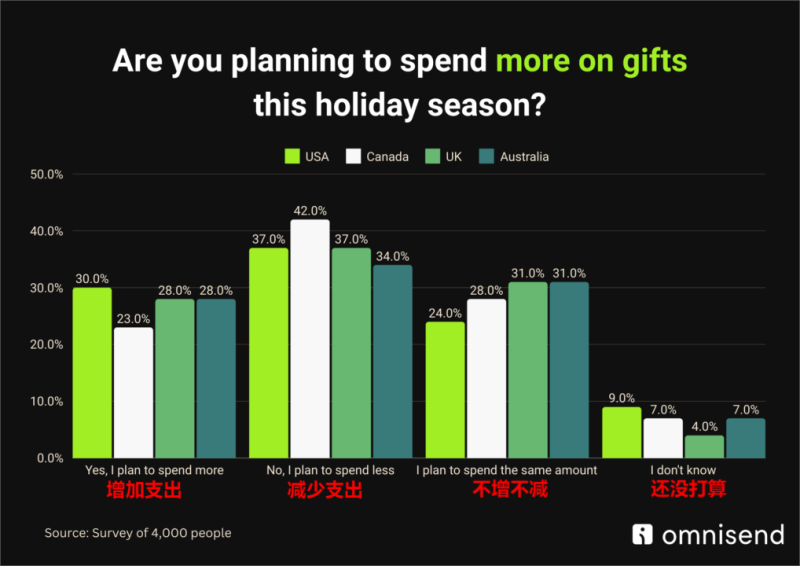 Are you planning to spend more on gifts this holiday season?

USA Canada UK Australia

50.0%
40.0%
30.0%
20.0%
10.0%
0.0%

30.0% 23.0% 28.0% 28.0%
37.0% 42.0% 37.0% 34.0%
24.0% 28.0% 31.0% 31.0%
9.0% 7.0% 4.0% 7.0%

Yes, I plan to spend more
增加支出
No, I plan to spend less
减少支出
I plan to spend the same amount
不增不减
I don't know
还没打算

Source: Survey of 4,000 people

omnisend